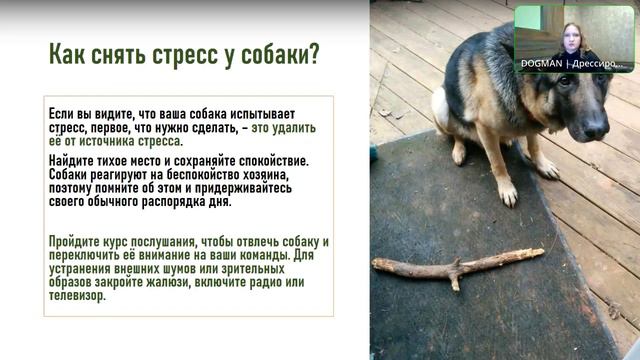 Как снять стресс у собаки?

Если вы видите, что ваша собака испытывает стресс, первое, что нужно сделать, – это удалить её от источника стресса.

Найдите тихое место и сохраняйте спокойствие. Собаки реагируют на беспокойство хозяина, поэтому помните об этом и придерживайтесь своего обычного распорядка дня.

Пройдите курс послушания, чтобы отвлечь собаку и переключить её внимание на ваши команды. Для устранения внешних шумов или зрительных образов закройте жалюзи, включите радио или телевизор.

DOGMAN | Дрессиро...